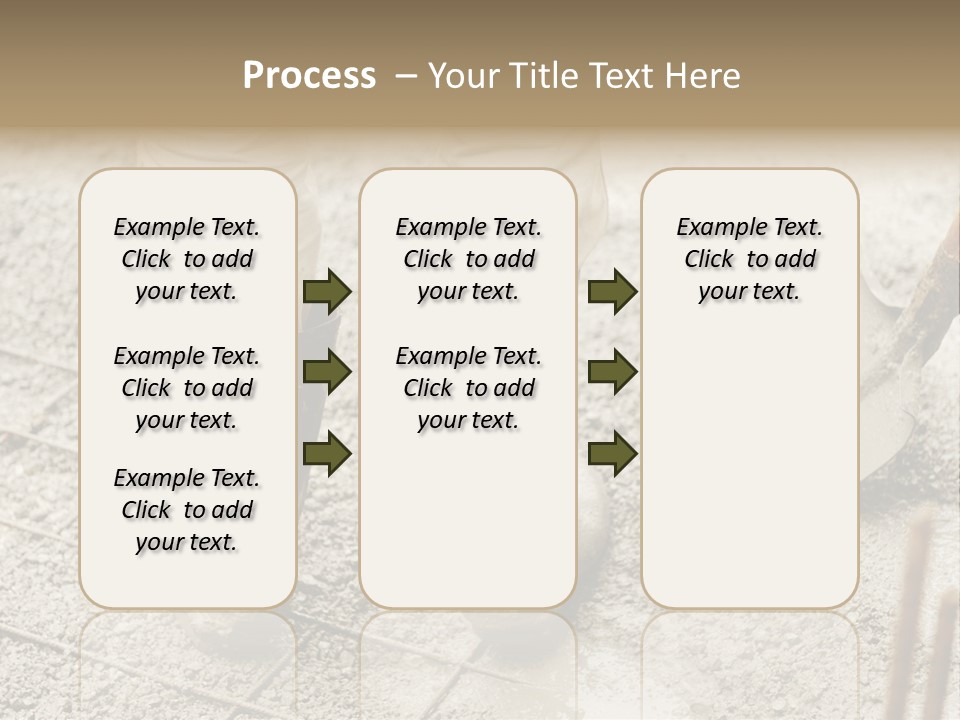 Process – Your Title Text Here

Example Text. Click to add your text.

Example Text. Click to add your text.

Example Text. Click to add your text.

Example Text. Click to add your text.

Example Text. Click to add your text.

Example Text. Click to add your text.